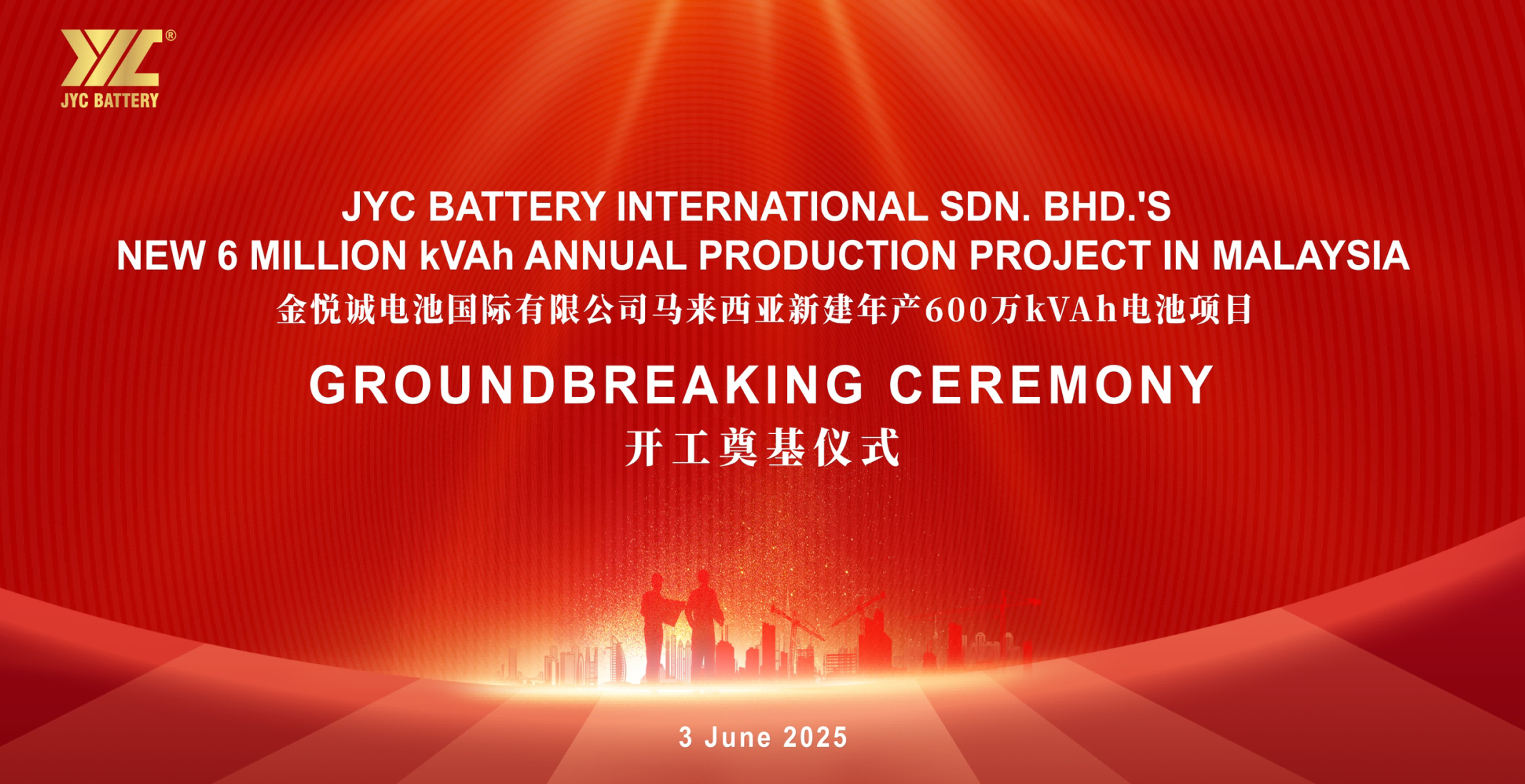 JYC®
JYC BATTERY

JYC BATTERY INTERNATIONAL SDN. BHD.'S
NEW 6 MILLION kVAh ANNUAL PRODUCTION PROJECT IN MALAYSIA
金悦诚电池国际有限公司马来西亚新建年产600万kVAh电池项目

GROUNDBREAKING CEREMONY
开工奠基仪式

3 June 2025